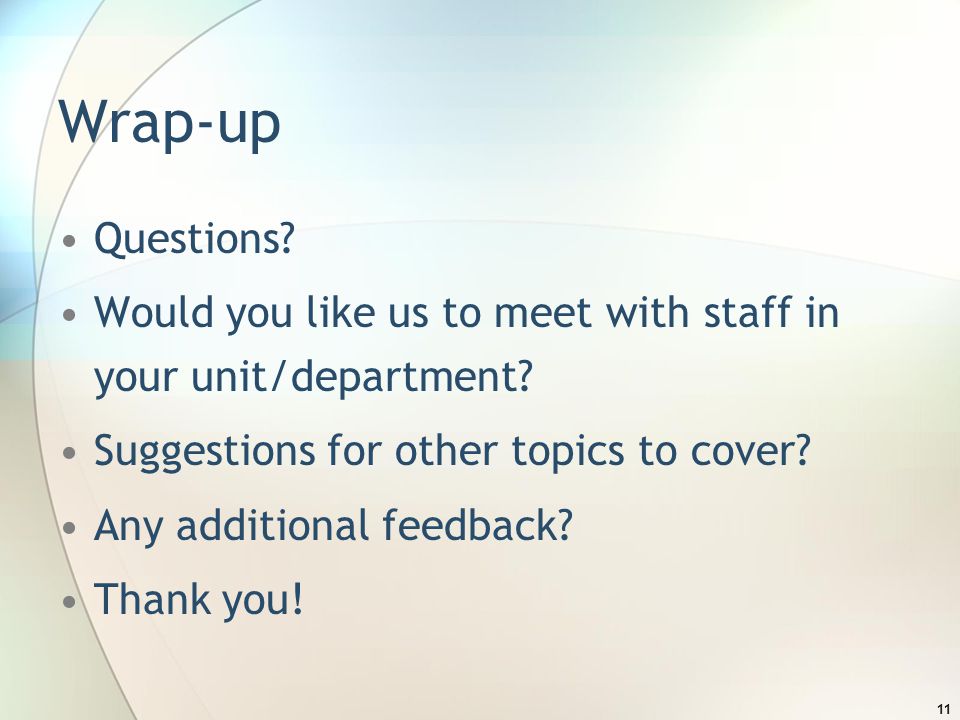 Wrap-up

• Questions?
• Would you like us to meet with staff in your unit/department?
• Suggestions for other topics to cover?
• Any additional feedback?
• Thank you!

11